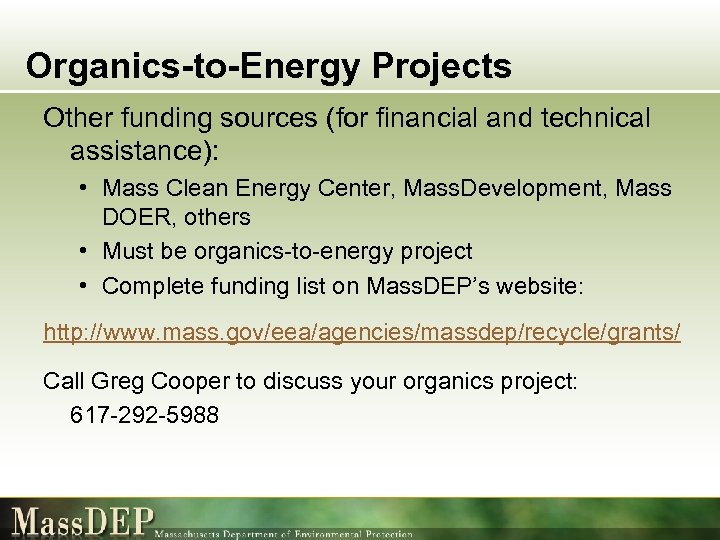 Organics-to-Energy Projects

Other funding sources (for financial and technical assistance):

• Mass Clean Energy Center, MassDevelopment, Mass DOER, others
• Must be organics-to-energy project
• Complete funding list on MassDEP's website:

http://www.mass.gov/eea/agencies/massdep/recycle/grants/

Call Greg Cooper to discuss your organics project:
617-292-5988

MassDEP Massachusetts Department of Environmental Protection